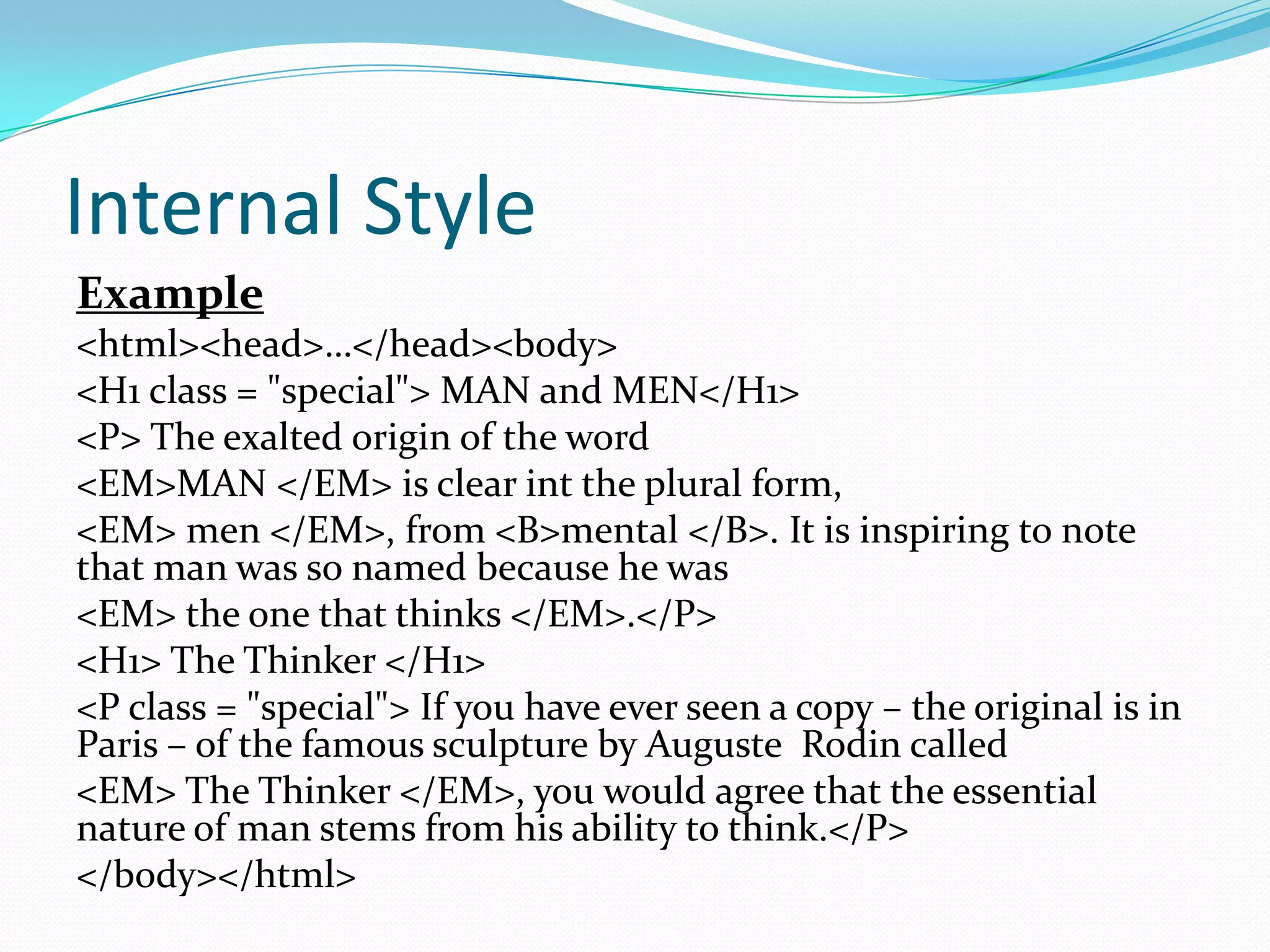 Internal Style

Example

<html><head>...</head><body>

<H1 class = "special"> MAN and MEN</H1>

<P> The exalted origin of the word

<EM>MAN </EM> is clear int the plural form,

<EM> men </EM>, from <B>mental </B>. It is inspiring to note that man was so named because he was

<EM> the one that thinks </EM>.</P>

<H1> The Thinker </H1>

<P class = "special"> If you have ever seen a copy – the original is in Paris – of the famous sculpture by Auguste Rodin called

<EM> The Thinker </EM>, you would agree that the essential nature of man stems from his ability to think.</P>

</body></html>